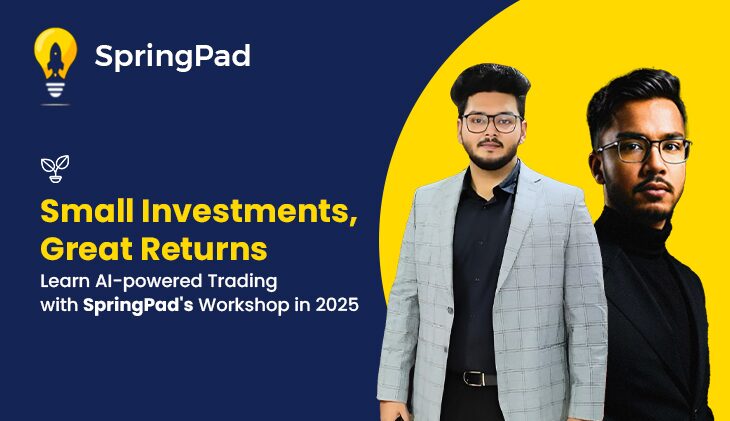 SpringPad

Small Investments, Great Returns

Learn AI-powered Trading with SpringPad's Workshop in 2025